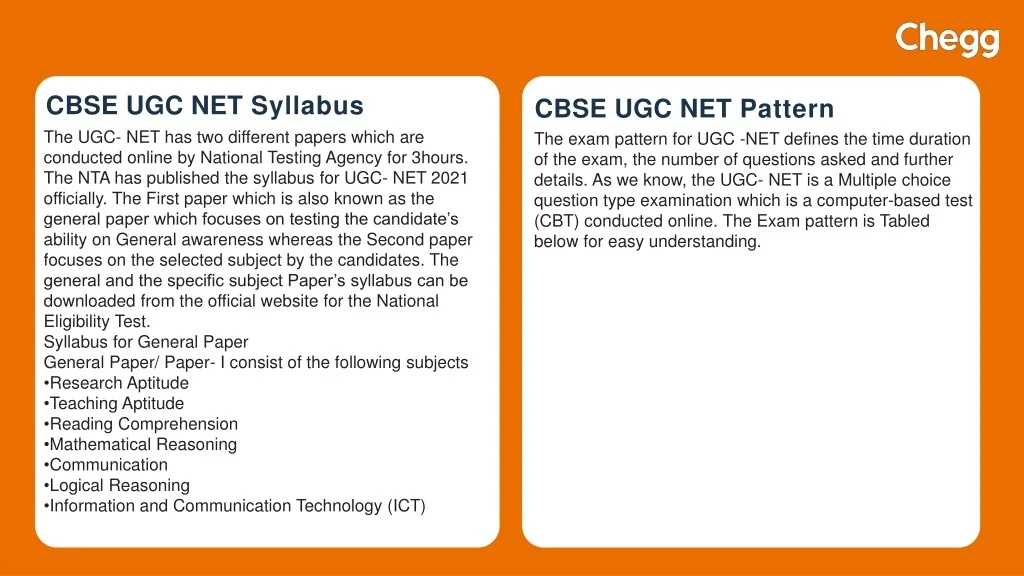 Chegg

CBSE UGC NET Syllabus

The UGC- NET has two different papers which are conducted online by National Testing Agency for 3hours. The NTA has published the syllabus for UGC- NET 2021 officially. The First paper which is also known as the general paper which focuses on testing the candidate's ability on General awareness whereas the Second paper focuses on the selected subject by the candidates. The general and the specific subject Paper's syllabus can be downloaded from the official website for the National Eligibility Test.
Syllabus for General Paper
General Paper/ Paper- I consist of the following subjects
•Research Aptitude
•Teaching Aptitude
•Reading Comprehension
•Mathematical Reasoning
•Communication
•Logical Reasoning
•Information and Communication Technology (ICT)

CBSE UGC NET Pattern

The exam pattern for UGC -NET defines the time duration of the exam, the number of questions asked and further details. As we know, the UGC- NET is a Multiple choice question type examination which is a computer-based test (CBT) conducted online. The Exam pattern is Tabled below for easy understanding.